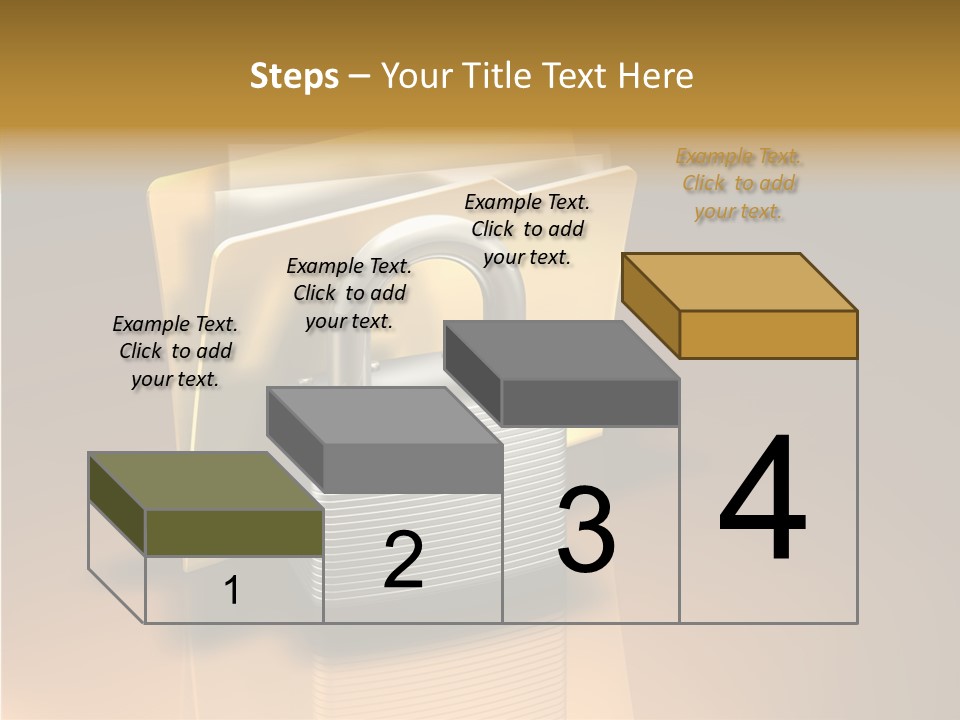 Steps – Your Title Text Here

Example Text. Click to add your text.

Example Text. Click to add your text.

Example Text. Click to add your text.

Example Text. Click to add your text.

1

2

3

4